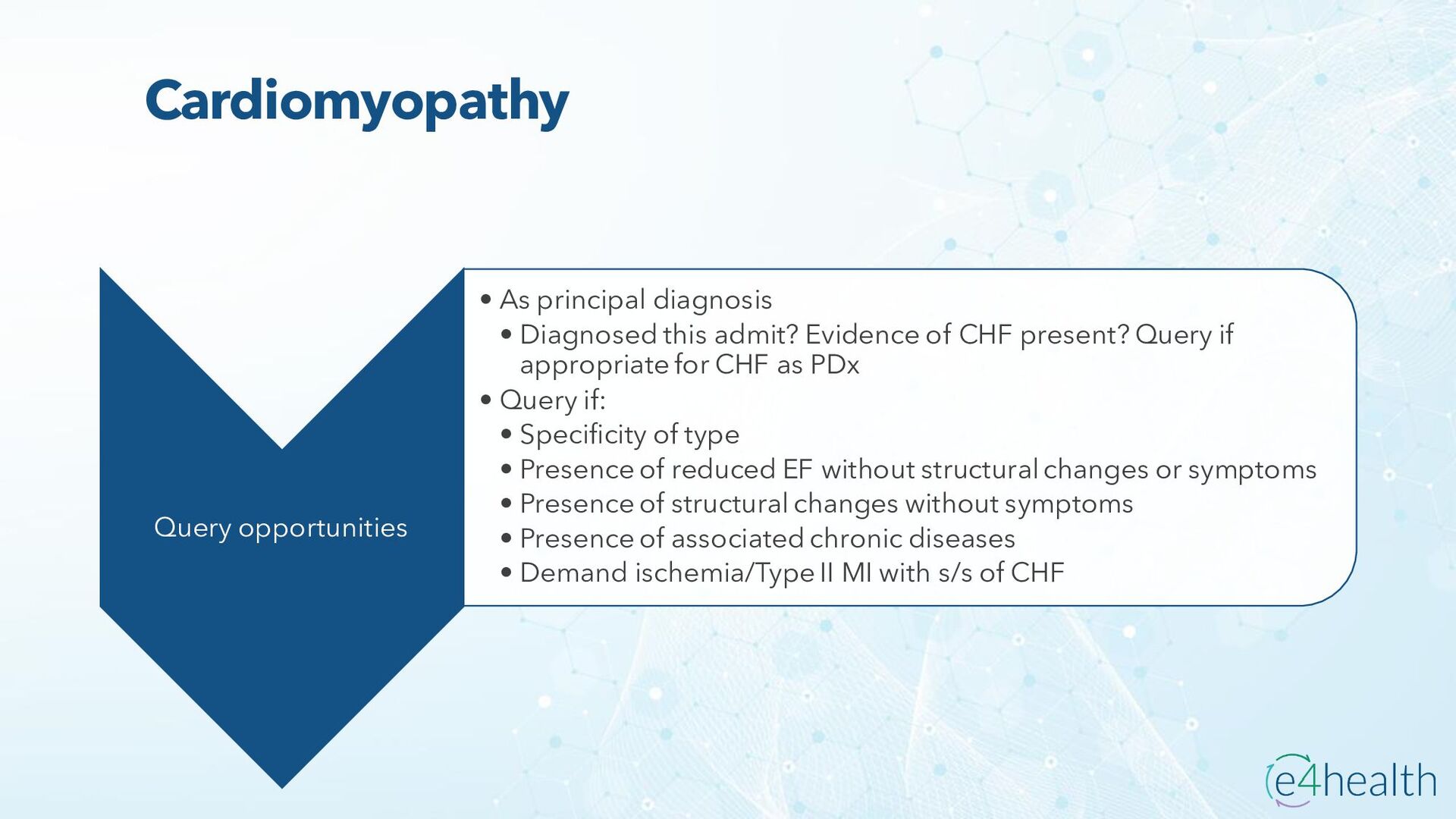 Cardiomyopathy

Query opportunities

• As principal diagnosis
  • Diagnosed this admit? Evidence of CHF present? Query if appropriate for CHF as PDx
• Query if:
  • Specificity of type
  • Presence of reduced EF without structural changes or symptoms
  • Presence of structural changes without symptoms
  • Presence of associated chronic diseases
  • Demand ischemia/Type II MI with s/s of CHF

e4health